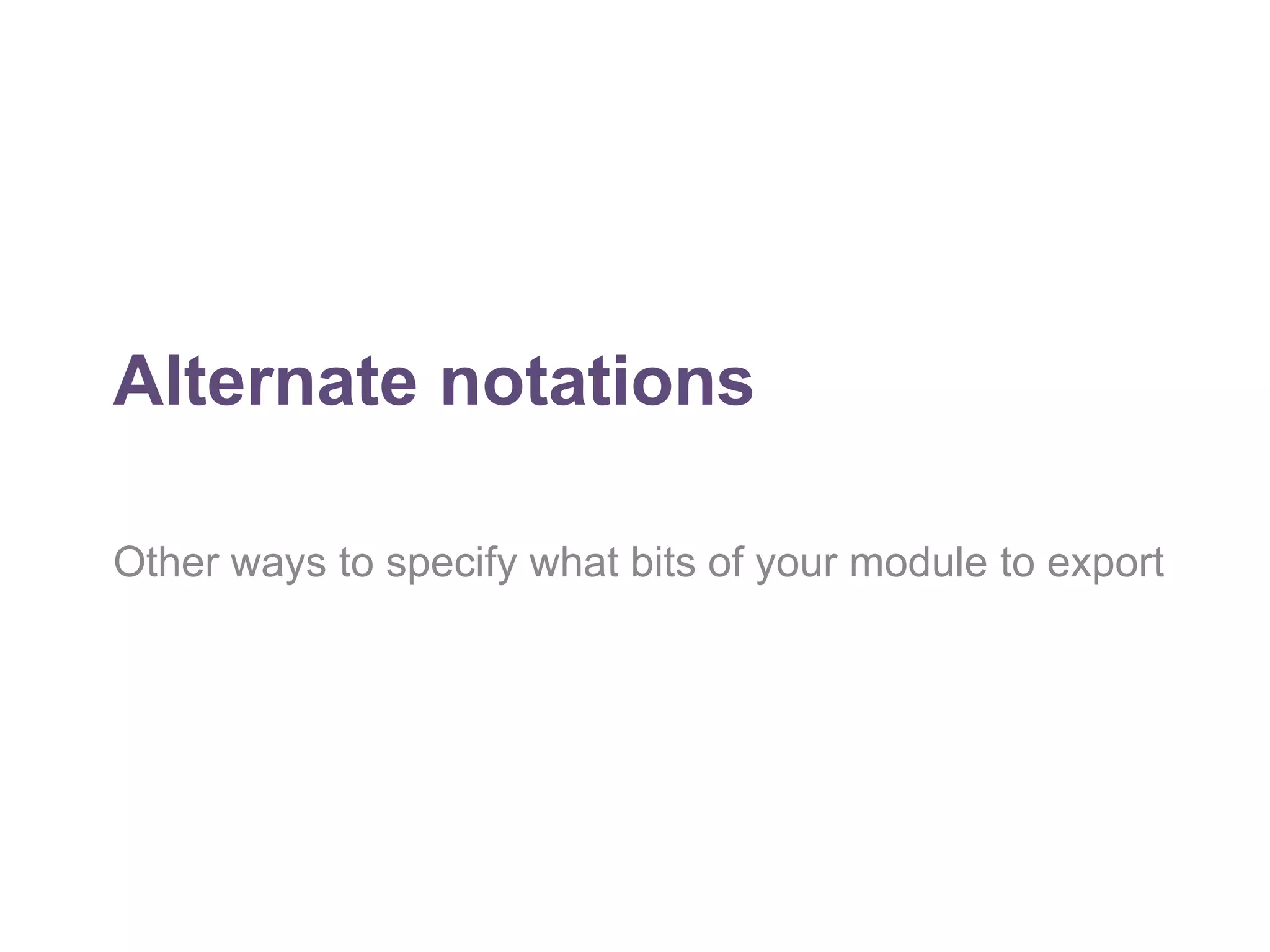 Alternate notations

Other ways to specify what bits of your module to export